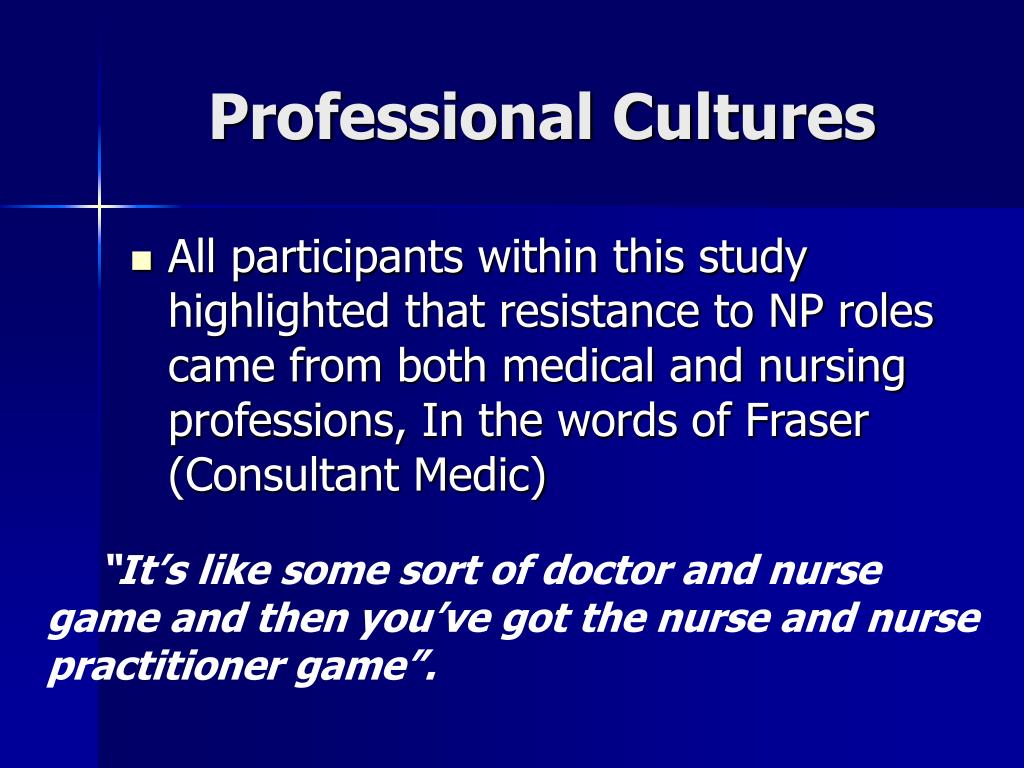 Professional Cultures

All participants within this study highlighted that resistance to NP roles came from both medical and nursing professions, In the words of Fraser (Consultant Medic)

“It’s like some sort of doctor and nurse game and then you’ve got the nurse and nurse practitioner game”.